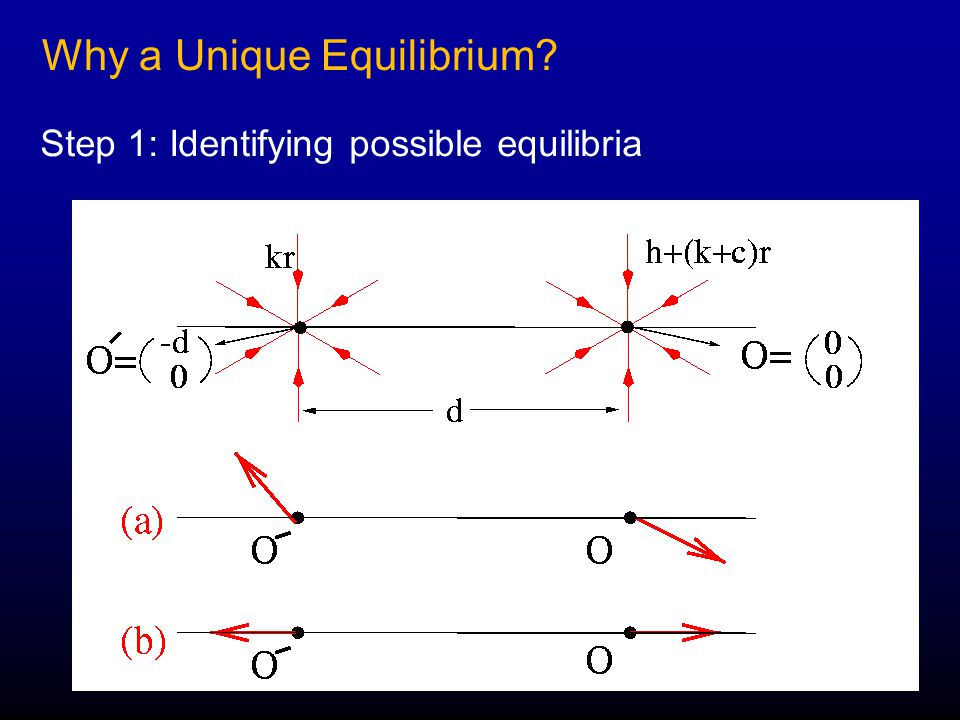 Why a Unique Equilibrium?

Step 1: Identifying possible equilibria

kr

h+(k+c)r

$O' = \begin{pmatrix} -d \\ 0 \end{pmatrix}$

$O = \begin{pmatrix} 0 \\ 0 \end{pmatrix}$

d

(a)

O'

O

(b)

O'

O